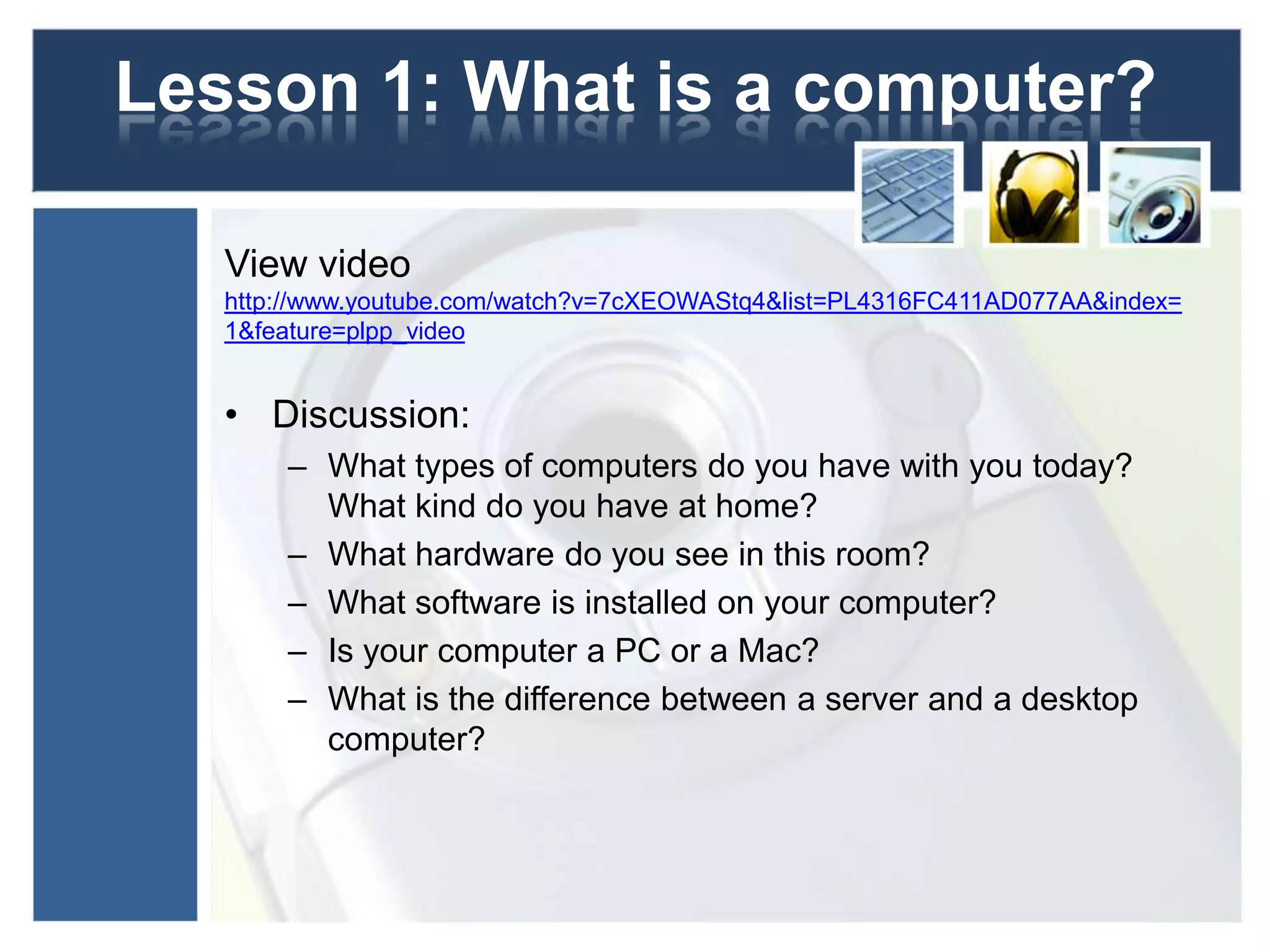 Lesson 1: What is a computer?

View video
http://www.youtube.com/watch?v=7cXEOWAStq4&list=PL4316FC411AD077AA&index=1&feature=plpp_video

• Discussion:
– What types of computers do you have with you today? What kind do you have at home?
– What hardware do you see in this room?
– What software is installed on your computer?
– Is your computer a PC or a Mac?
– What is the difference between a server and a desktop computer?